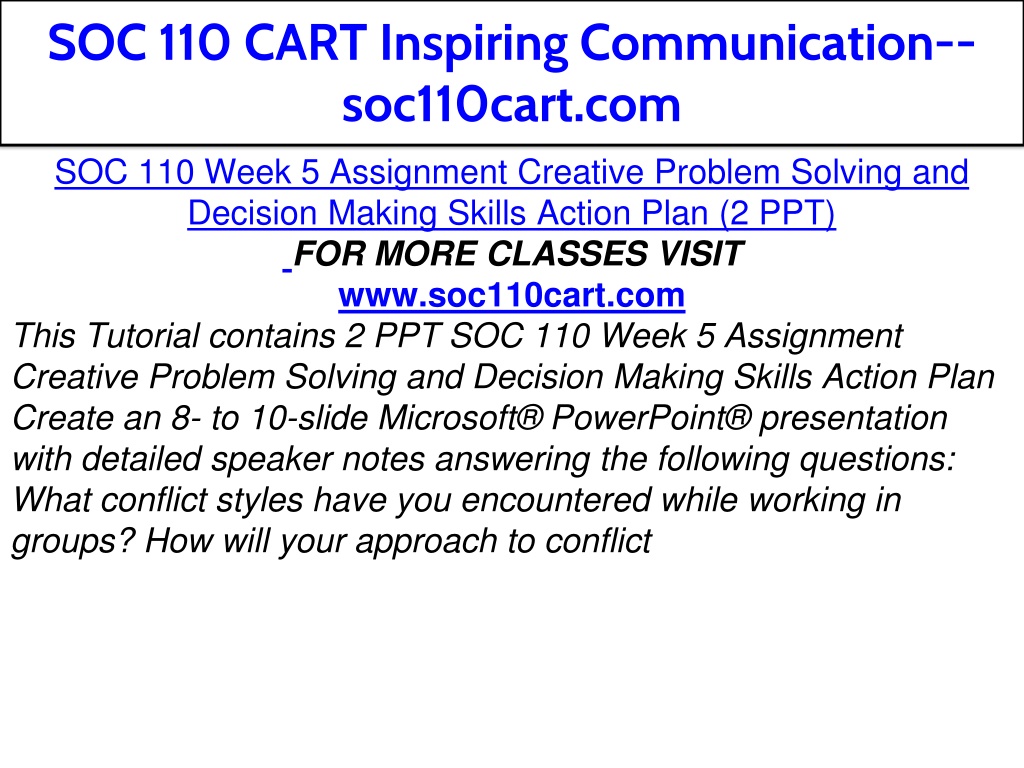 SOC 110 CART Inspiring Communication--soc110cart.com

SOC 110 Week 5 Assignment Creative Problem Solving and Decision Making Skills Action Plan (2 PPT)

FOR MORE CLASSES VISIT

www.soc110cart.com

This Tutorial contains 2 PPT SOC 110 Week 5 Assignment Creative Problem Solving and Decision Making Skills Action Plan Create an 8- to 10-slide Microsoft® PowerPoint® presentation with detailed speaker notes answering the following questions: What conflict styles have you encountered while working in groups? How will your approach to conflict